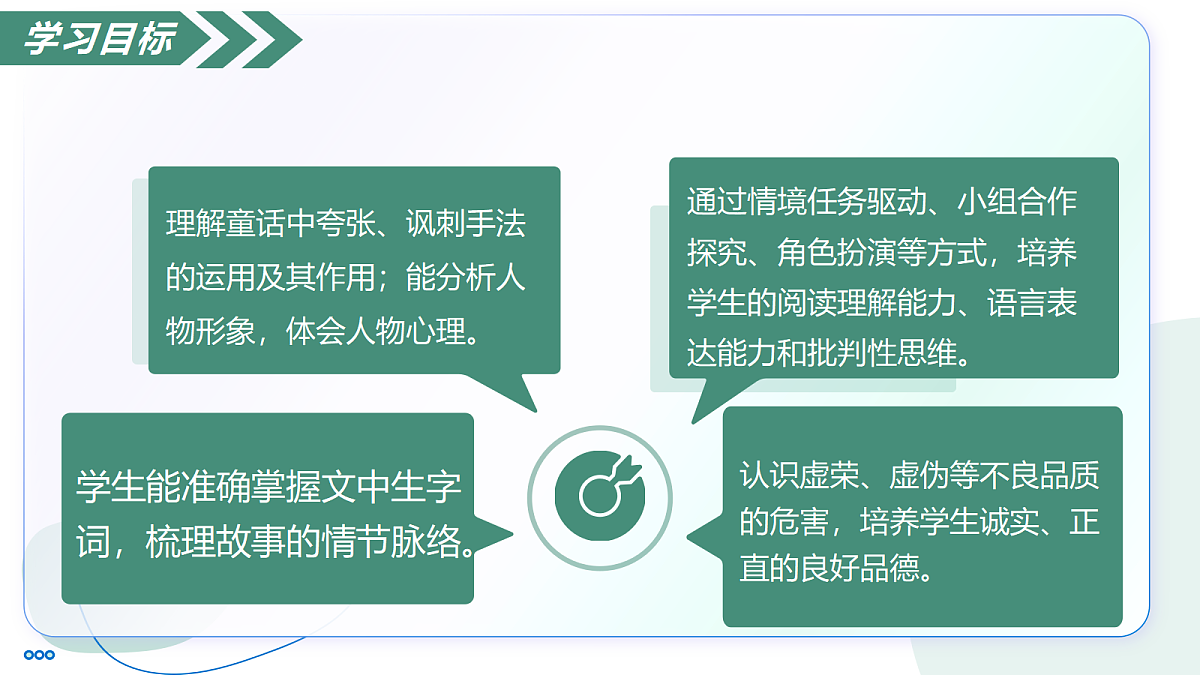 学习目标

理解童话中夸张、讽刺手法的运用及其作用；能分析人物形象，体会人物心理。

通过情境任务驱动、小组合作探究、角色扮演等方式，培养学生的阅读理解能力、语言表达能力和批判性思维。

学生能准确掌握文中生字词，梳理故事的情节脉络。

认识虚荣、虚伪等不良品质的危害，培养学生诚实、正直的良好品德。